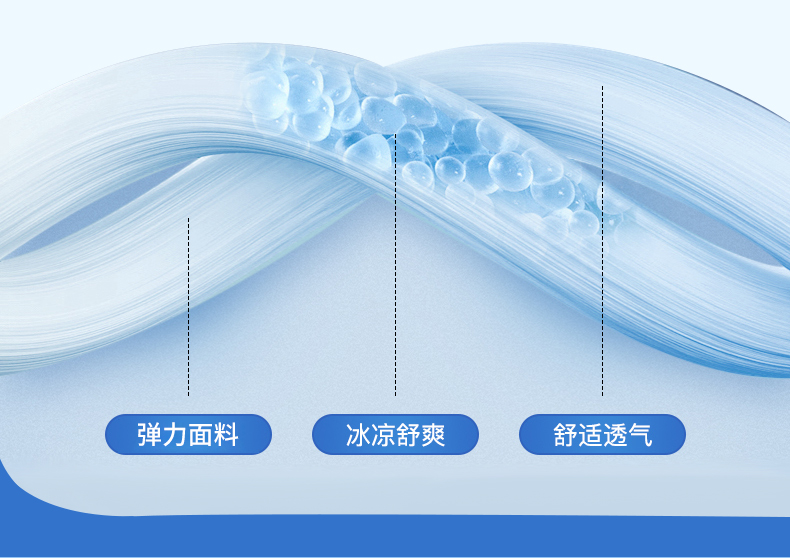 弹力面料

冰凉舒爽

舒适透气